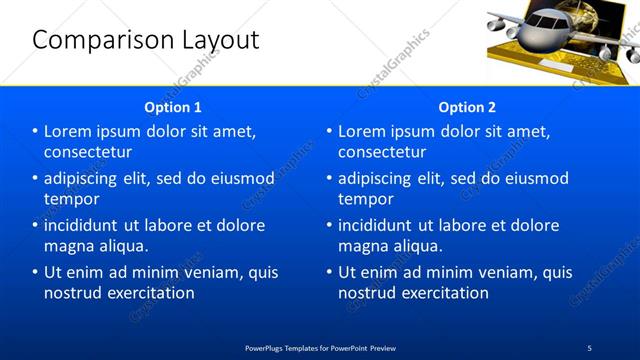 Comparison Layout

CrystalGraphics

Option 1

• Lorem ipsum dolor sit amet, consectetur
• adipiscing elit, sed do eiusmod tempor
• incididunt ut labore et dolore magna aliqua.
• Ut enim ad minim veniam, quis nostrud exercitation

Option 2

• Lorem ipsum dolor sit amet, consectetur
• adipiscing elit, sed do eiusmod tempor
• incididunt ut labore et dolore magna aliqua.
• Ut enim ad minim veniam, quis nostrud exercitation

PowerPlugs Templates for PowerPoint Preview

5